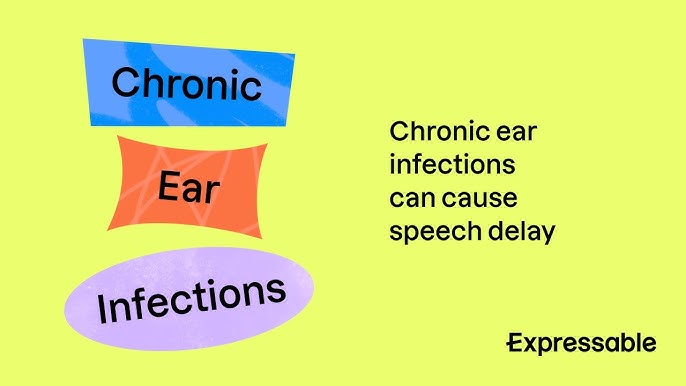 Chronic

Ear

Infections

Chronic ear infections can cause speech delay

Expressable